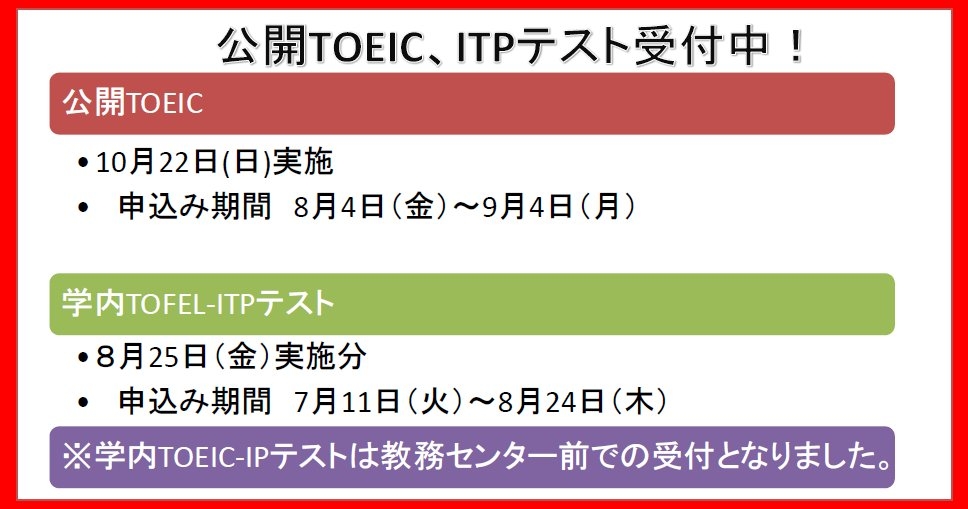 公開TOEIC、ITPテスト受付中！

公開TOEIC

• 10月22日(日)実施
• 申込み期間　8月4日（金）～9月4日（月）

学内TOFEL-ITPテスト

• 8月25日（金）実施分
• 申込み期間　7月11日（火）～8月24日（木）

※学内TOEIC-IPテストは教務センター前での受付となりました。